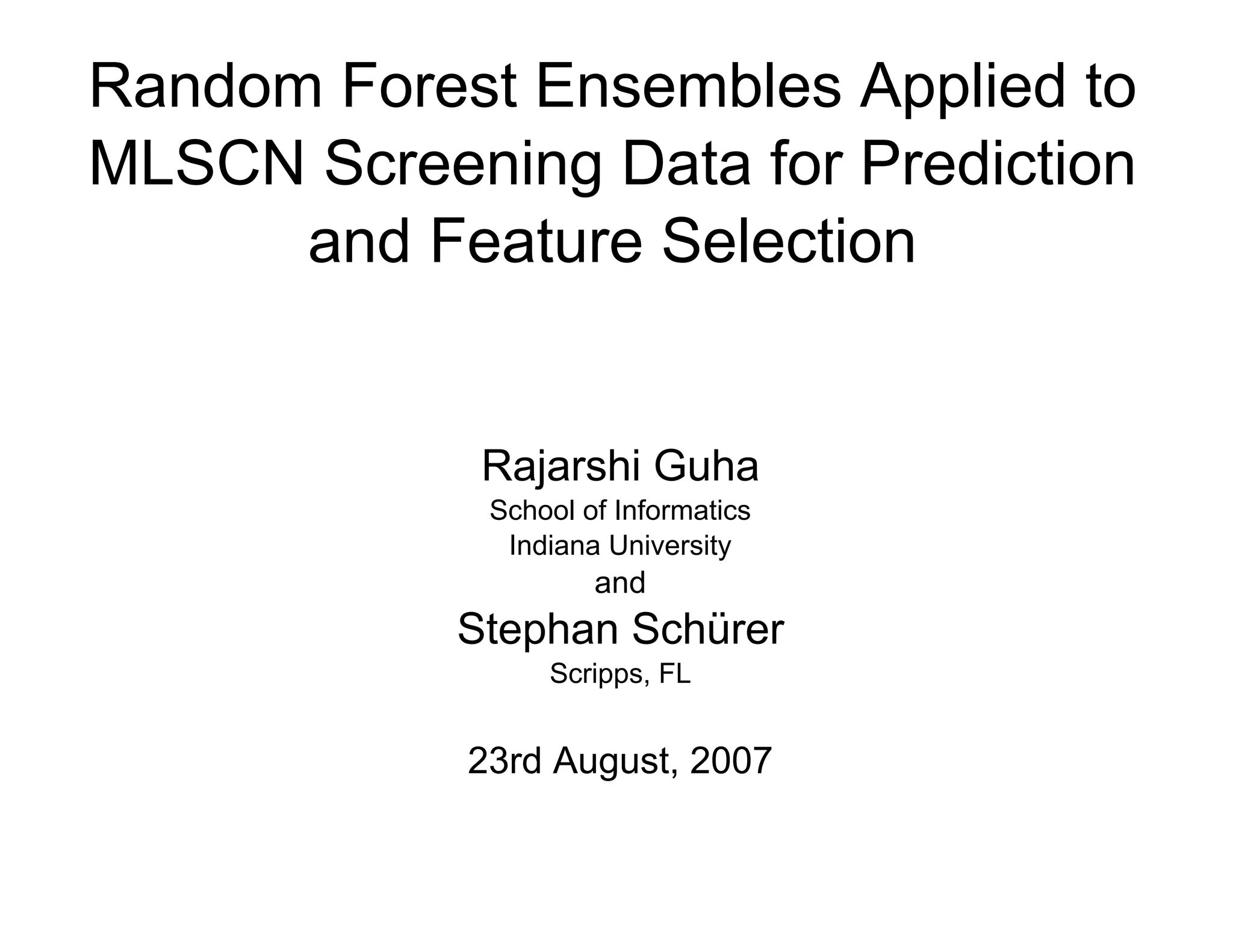 Random Forest Ensembles Applied to MLSCN Screening Data for Prediction and Feature Selection

Rajarshi Guha
School of Informatics
Indiana University
and
Stephan Schürer
Scripps, FL

23rd August, 2007